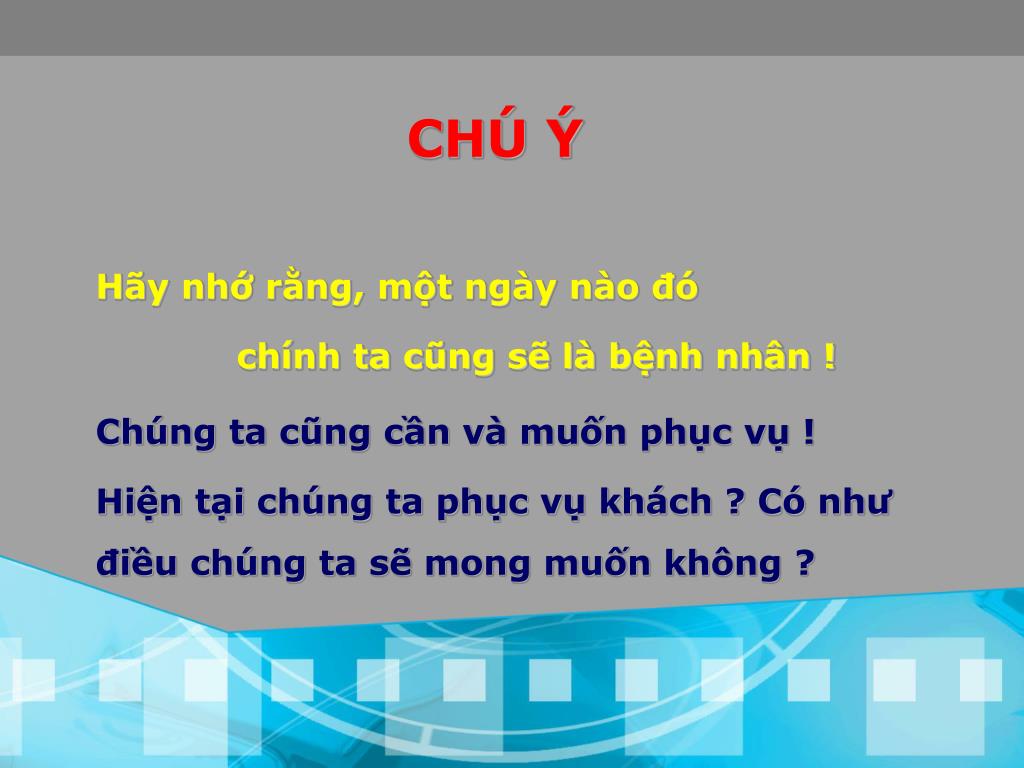 CHÚ Ý

Hãy nhớ rằng, một ngày nào đó

chính ta cũng sẽ là bệnh nhân !

Chúng ta cũng cần và muốn phục vụ !

Hiện tại chúng ta phục vụ khách ? Có như điều chúng ta sẽ mong muốn không ?